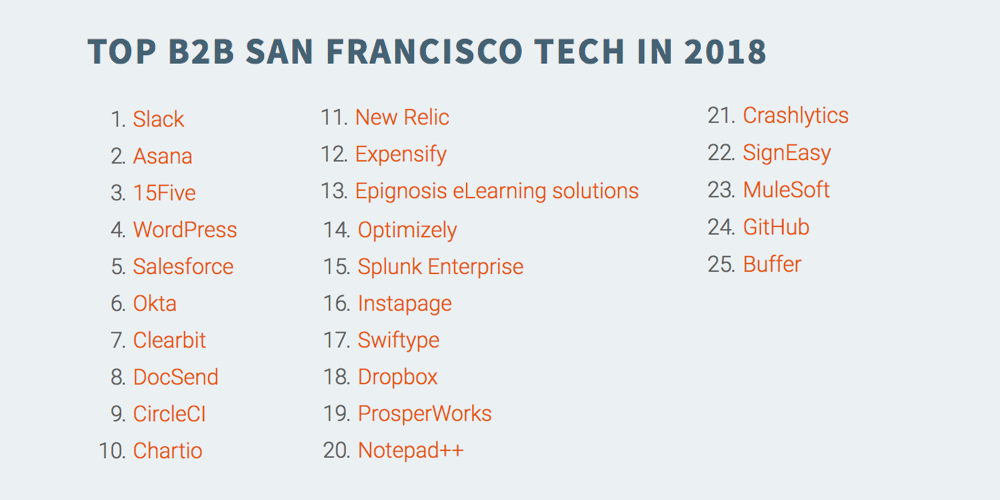 TOP B2B SAN FRANCISCO TECH IN 2018

1. Slack
2. Asana
3. 15Five
4. WordPress
5. Salesforce
6. Okta
7. Clearbit
8. DocSend
9. CircleCI
10. Chartio

11. New Relic
12. Expensify
13. Epignosis eLearning solutions
14. Optimizely
15. Splunk Enterprise
16. Instapage
17. Swiftype
18. Dropbox
19. ProsperWorks
20. Notepad++

21. Crashlytics
22. SignEasy
23. MuleSoft
24. GitHub
25. Buffer